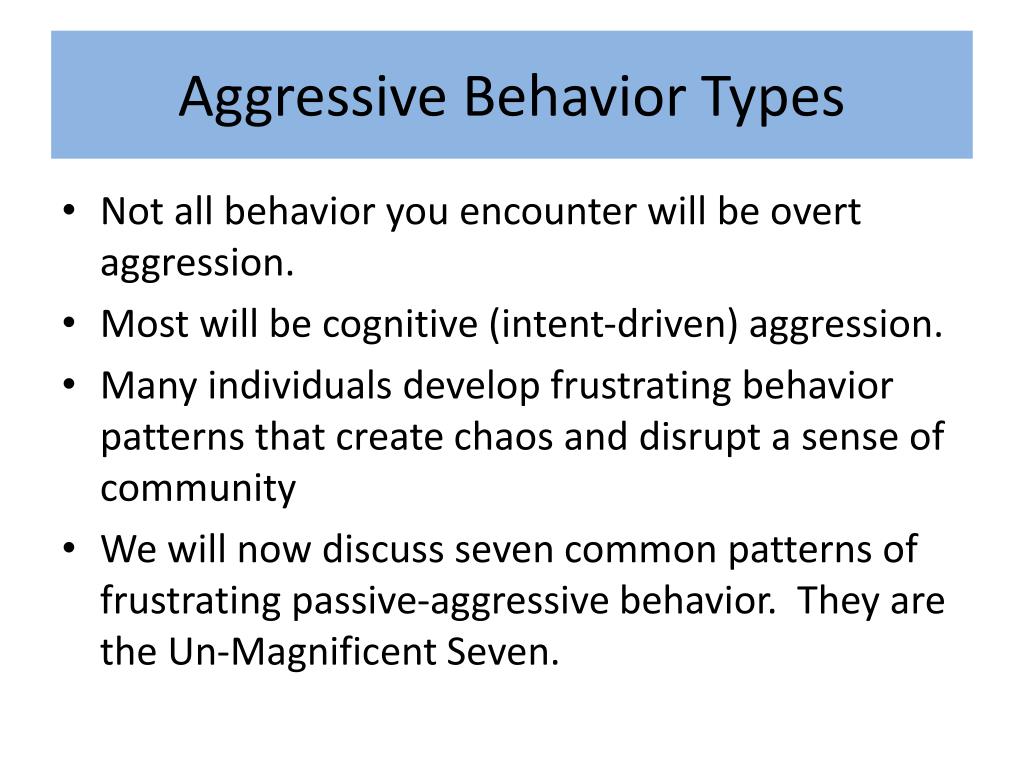 Aggressive Behavior Types

• Not all behavior you encounter will be overt aggression.
• Most will be cognitive (intent-driven) aggression.
• Many individuals develop frustrating behavior patterns that create chaos and disrupt a sense of community
• We will now discuss seven common patterns of frustrating passive-aggressive behavior. They are the Un-Magnificent Seven.